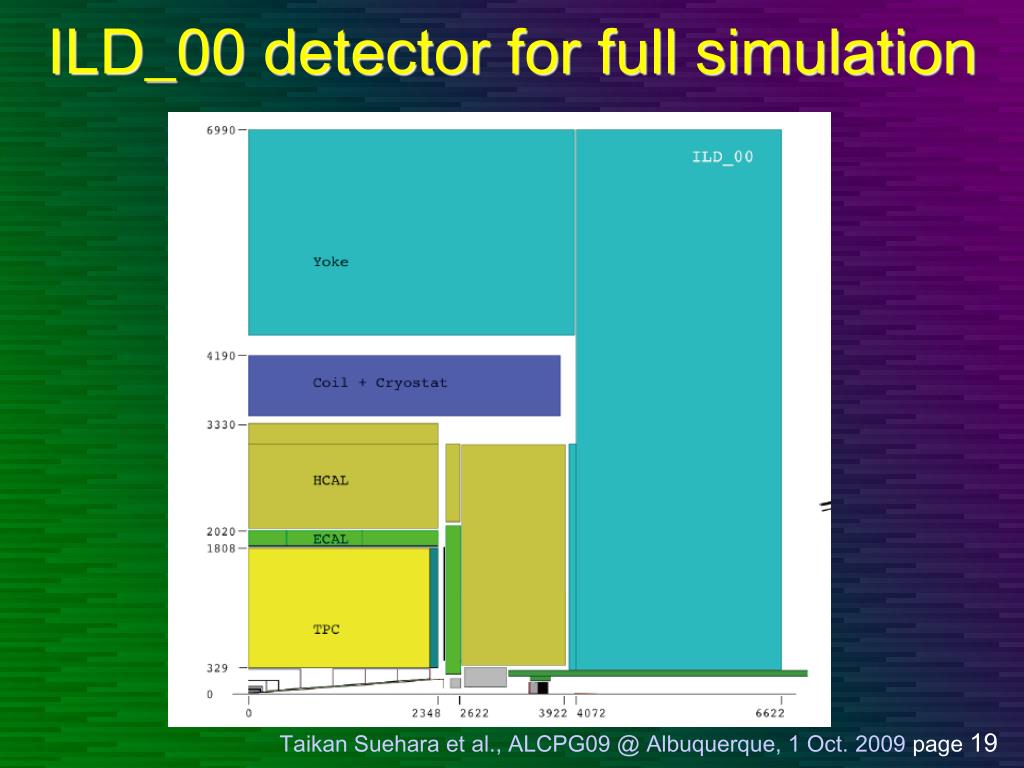 ILD_00 detector for full simulation

6990

ILD_00

Yoke

4190

Coil + Cryostat

3330

HCAL

2020

ECAL

1808

TPC

329

0

0

2348

2622

3922

4072

6622

Taikan Suehara et al., ALCPG09 @ Albuquerque, 1 Oct. 2009 page 19